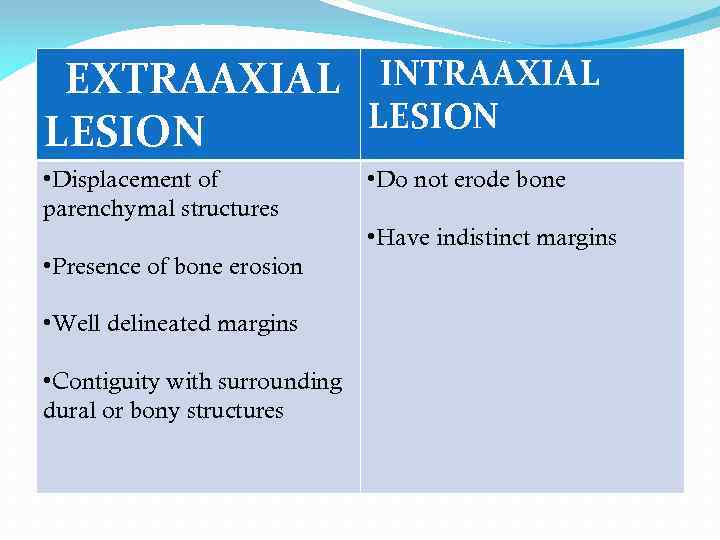 | EXTRAAXIAL LESION | INTRAAXIAL LESION |
|---|---|
| •Displacement of parenchymal structures<br><br>•Presence of bone erosion<br><br>•Well delineated margins<br><br>•Contiguity with surrounding dural or bony structures | •Do not erode bone<br><br>•Have indistinct margins |